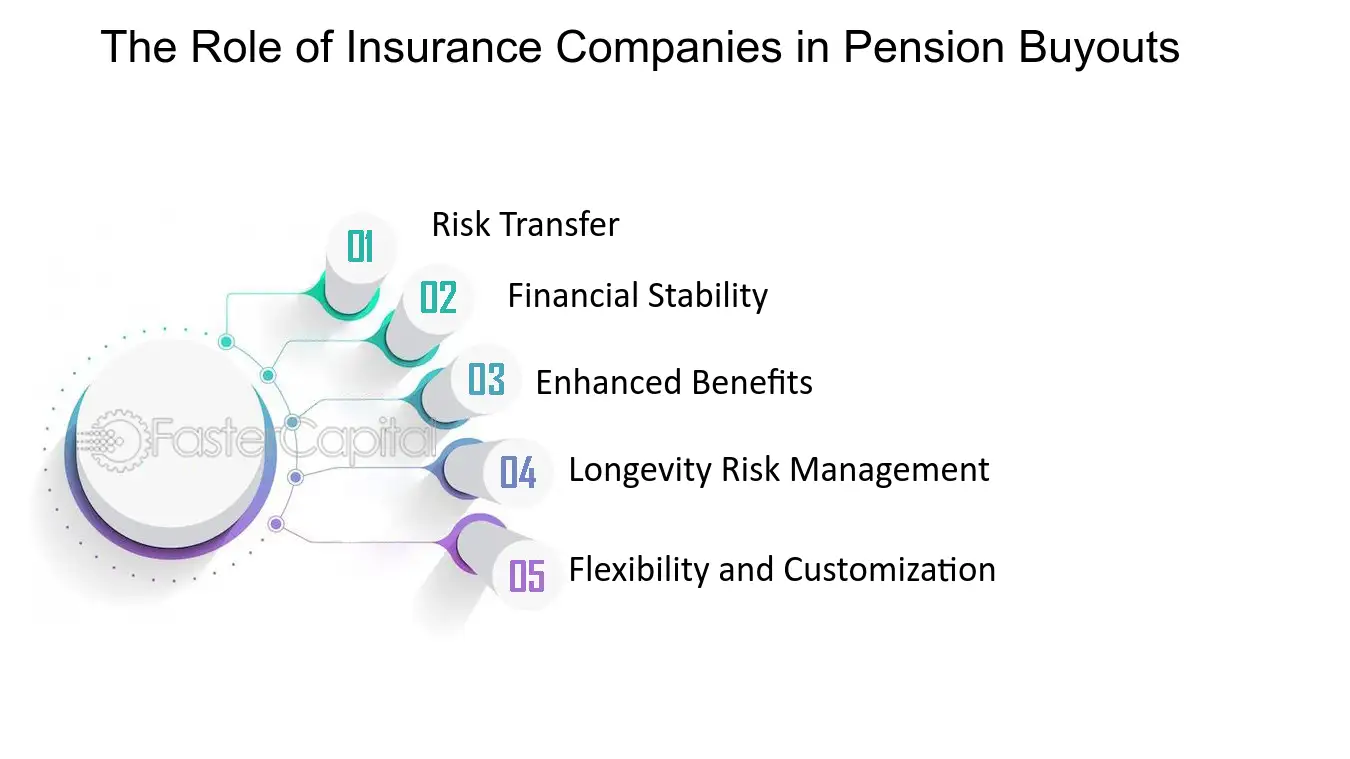 The Role of Insurance Companies in Pension Buyouts

01 Risk Transfer

02 Financial Stability

03 Enhanced Benefits

04 Longevity Risk Management

05 Flexibility and Customization

FasterCapital